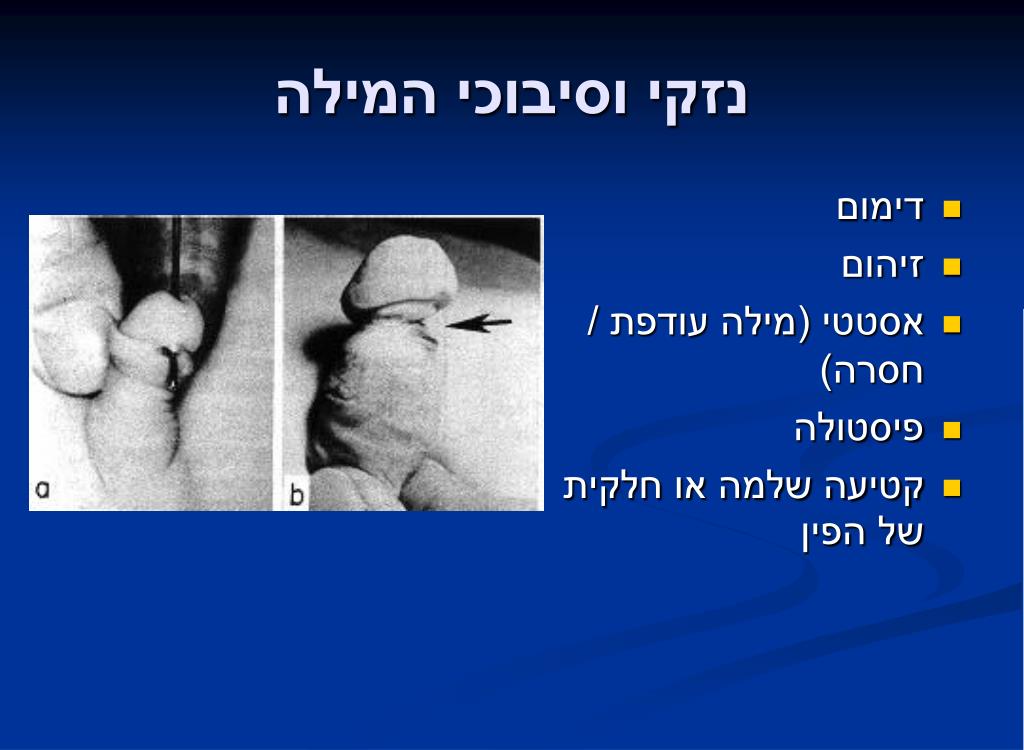 נזקי וסיבוכי המילה

- דימום
- זיהום
- אסטטי (מילה עודפת / חסרה)
- פיסטולה
- קטיעה שלמה או חלקית של הפין

a

b